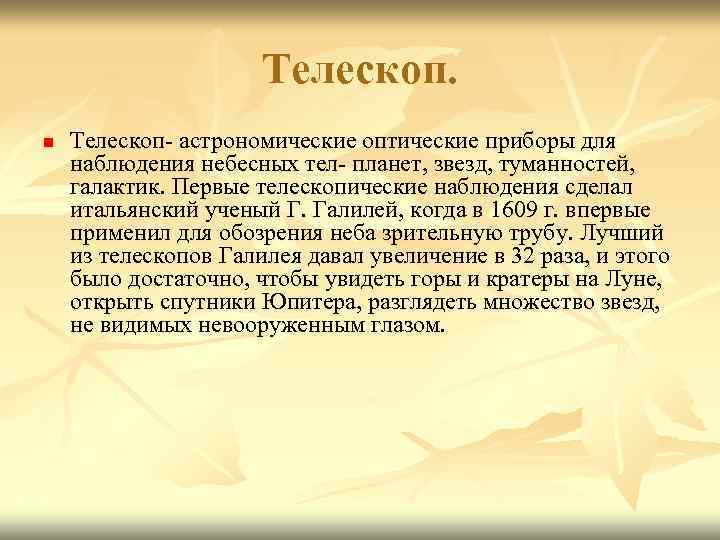 Телескоп.

Телескоп- астрономические оптические приборы для наблюдения небесных тел- планет, звезд, туманностей, галактик. Первые телескопические наблюдения сделал итальянский ученый Г. Галилей, когда в 1609 г. впервые применил для обозрения неба зрительную трубу. Лучший из телескопов Галилея давал увеличение в 32 раза, и этого было достаточно, чтобы увидеть горы и кратеры на Луне, открыть спутники Юпитера, разглядеть множество звезд, не видимых невооруженным глазом.